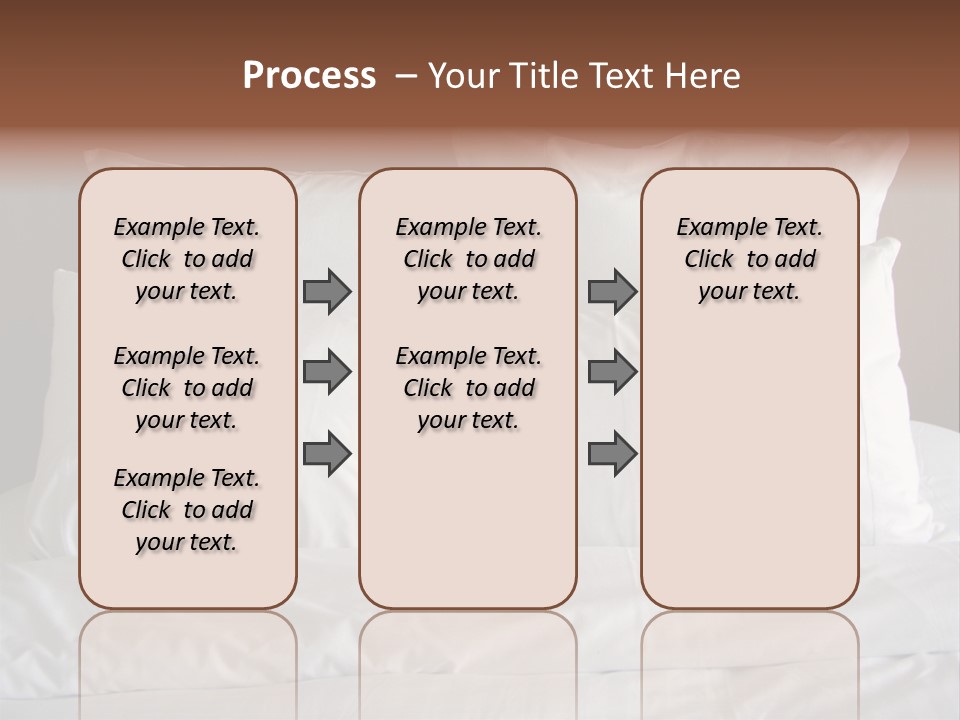 Process – Your Title Text Here

Example Text. Click to add your text.

Example Text. Click to add your text.

Example Text. Click to add your text.

Example Text. Click to add your text.

Example Text. Click to add your text.

Example Text. Click to add your text.